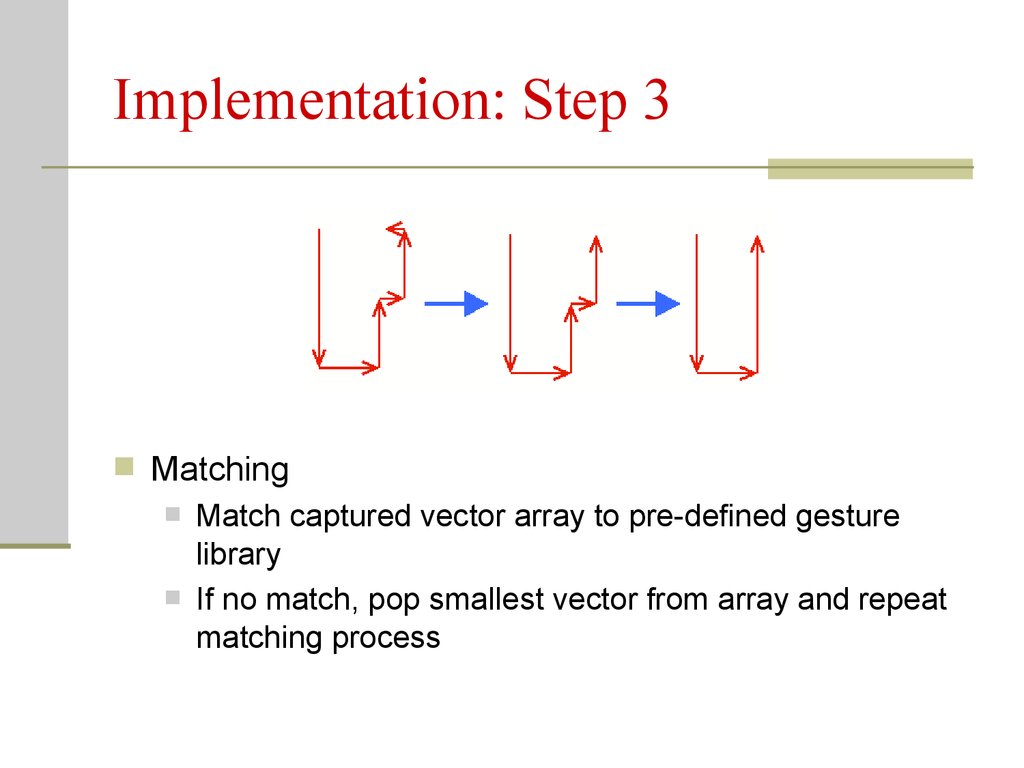 Implementation: Step 3

Matching

Match captured vector array to pre-defined gesture library

If no match, pop smallest vector from array and repeat matching process